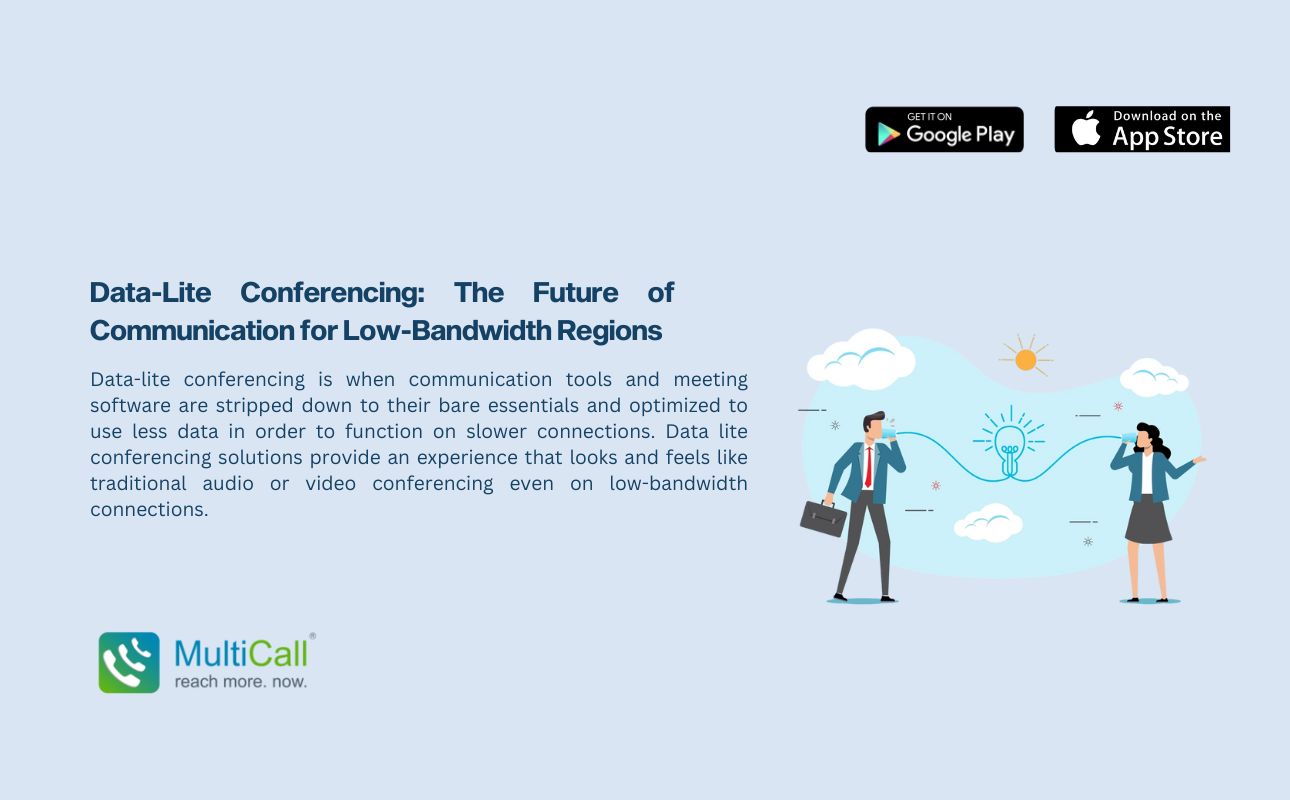 GET IT ON
Google Play

Download on the
App Store

Data-Lite Conferencing: The Future of Communication for Low-Bandwidth Regions

Data-lite conferencing is when communication tools and meeting software are stripped down to their bare essentials and optimized to use less data in order to function on slower connections. Data lite conferencing solutions provide an experience that looks and feels like traditional audio or video conferencing even on low-bandwidth connections.

MultiCall®
reach more. now.